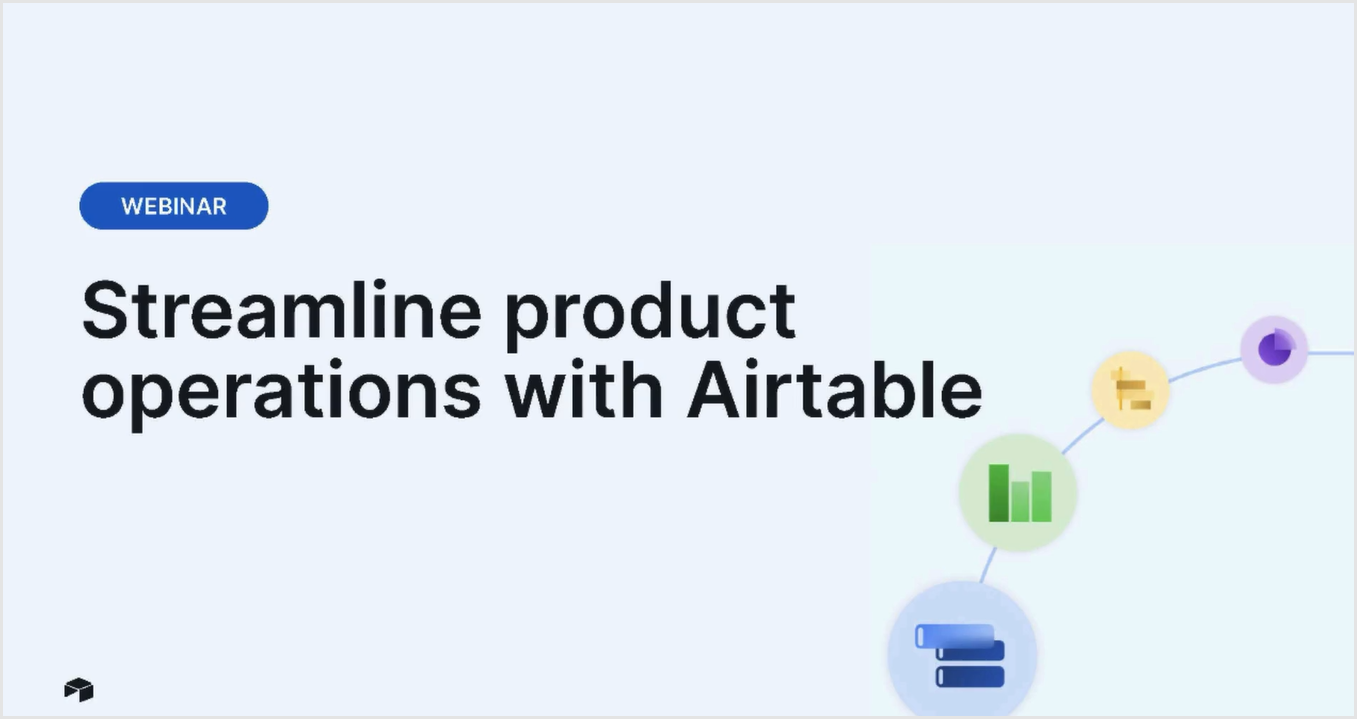 WEBINAR

Streamline product operations with Airtable